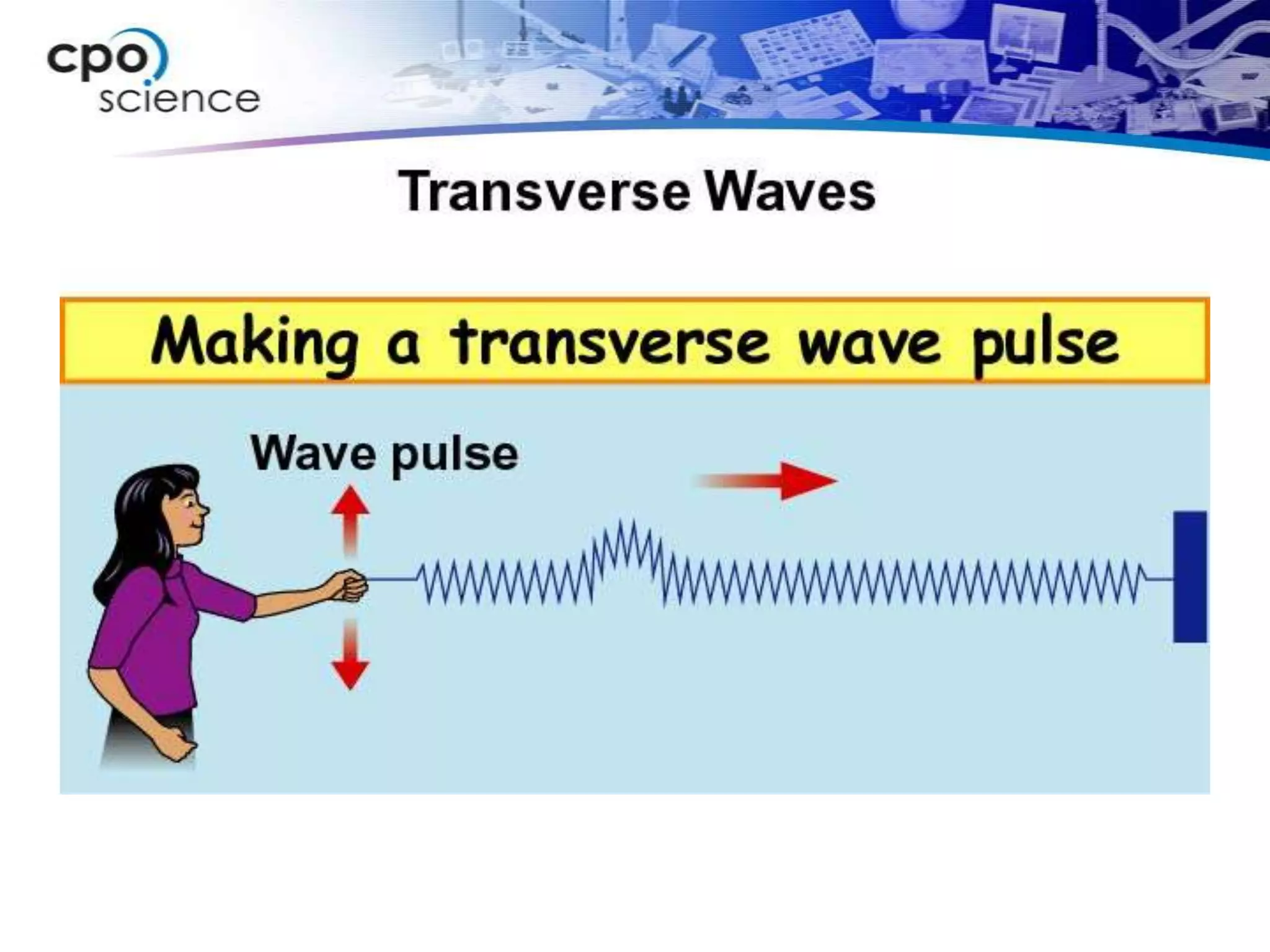 cpo science

Transverse Waves

Making a transverse wave pulse

Wave pulse